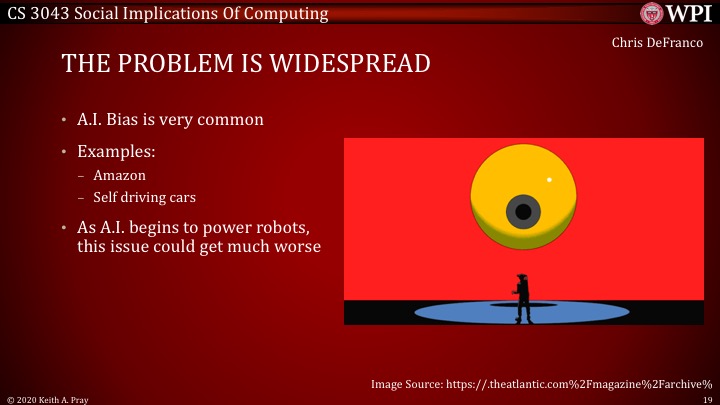 CS 3043 Social Implications Of Computing

WPI

Chris DeFranco

THE PROBLEM IS WIDESPREAD

• A.I. Bias is very common
• Examples:
 – Amazon
 – Self driving cars
• As A.I. begins to power robots, this issue could get much worse

Image Source: https://.theatlantic.com%2Fmagazine%2Farchive%

© 2020 Keith A. Pray

19